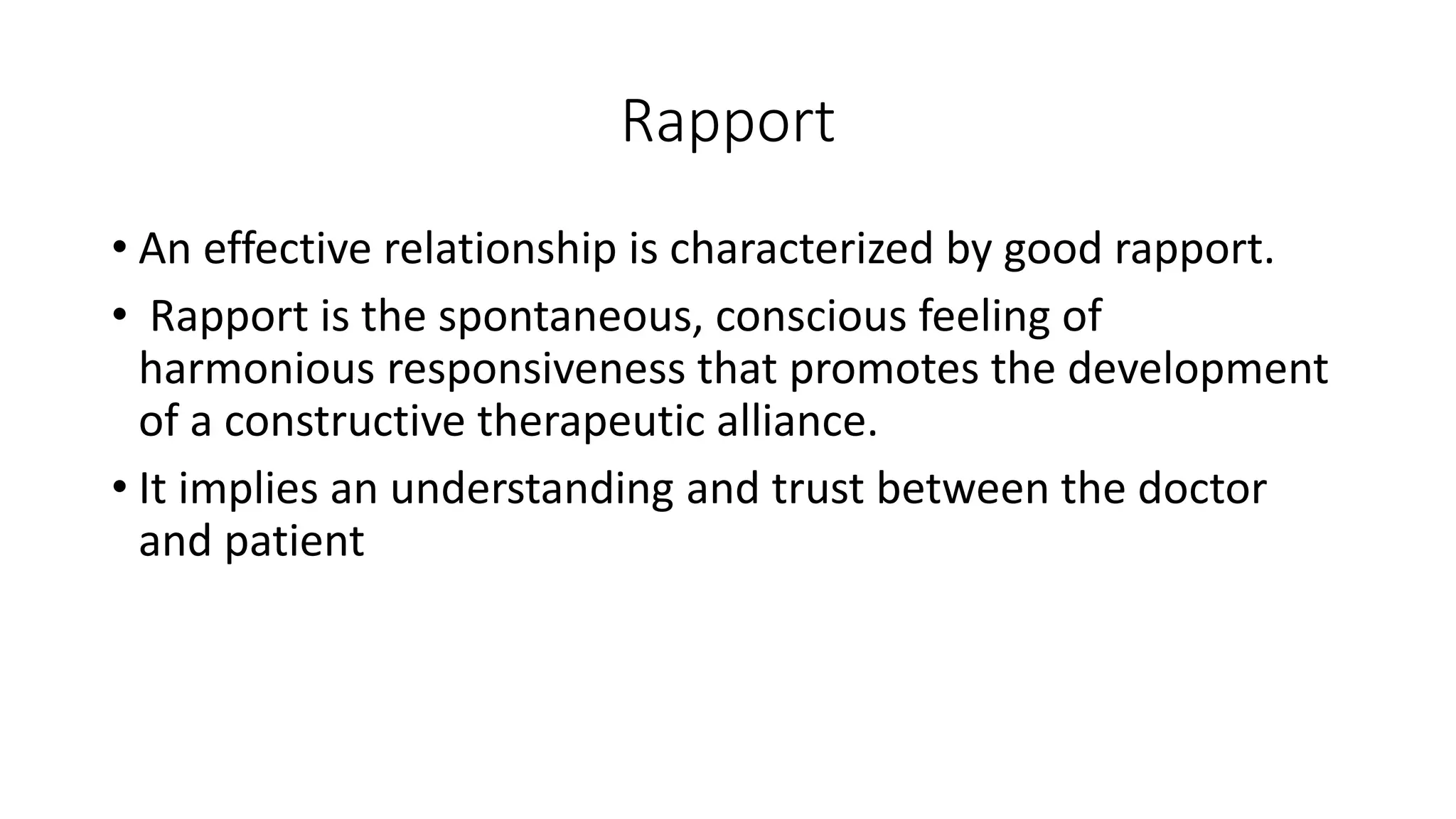 Rapport

• An effective relationship is characterized by good rapport.

• Rapport is the spontaneous, conscious feeling of harmonious responsiveness that promotes the development of a constructive therapeutic alliance.

• It implies an understanding and trust between the doctor and patient